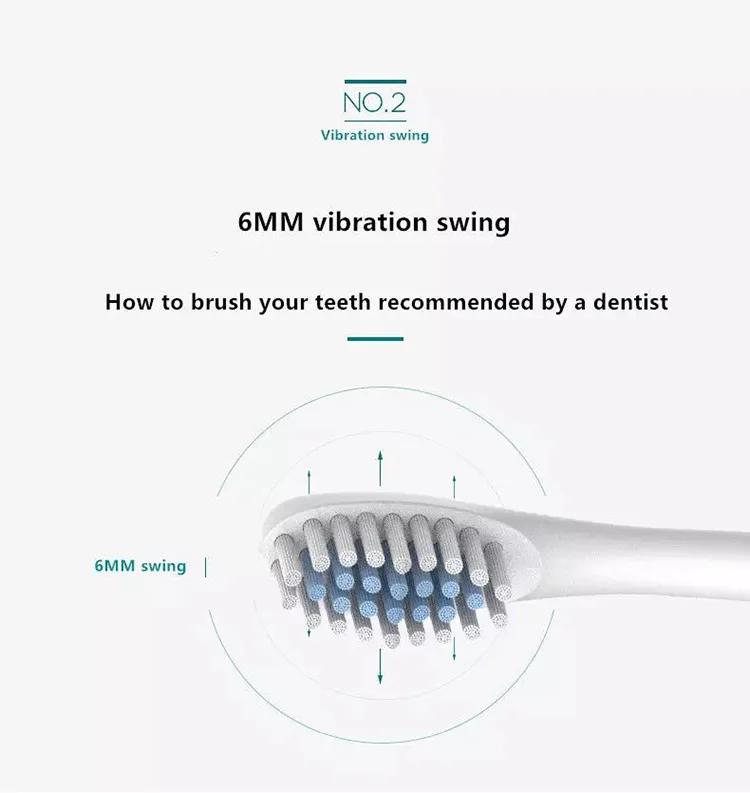 NO.2
Vibration swing

6MM vibration swing

How to brush your teeth recommended by a dentist

6MM swing